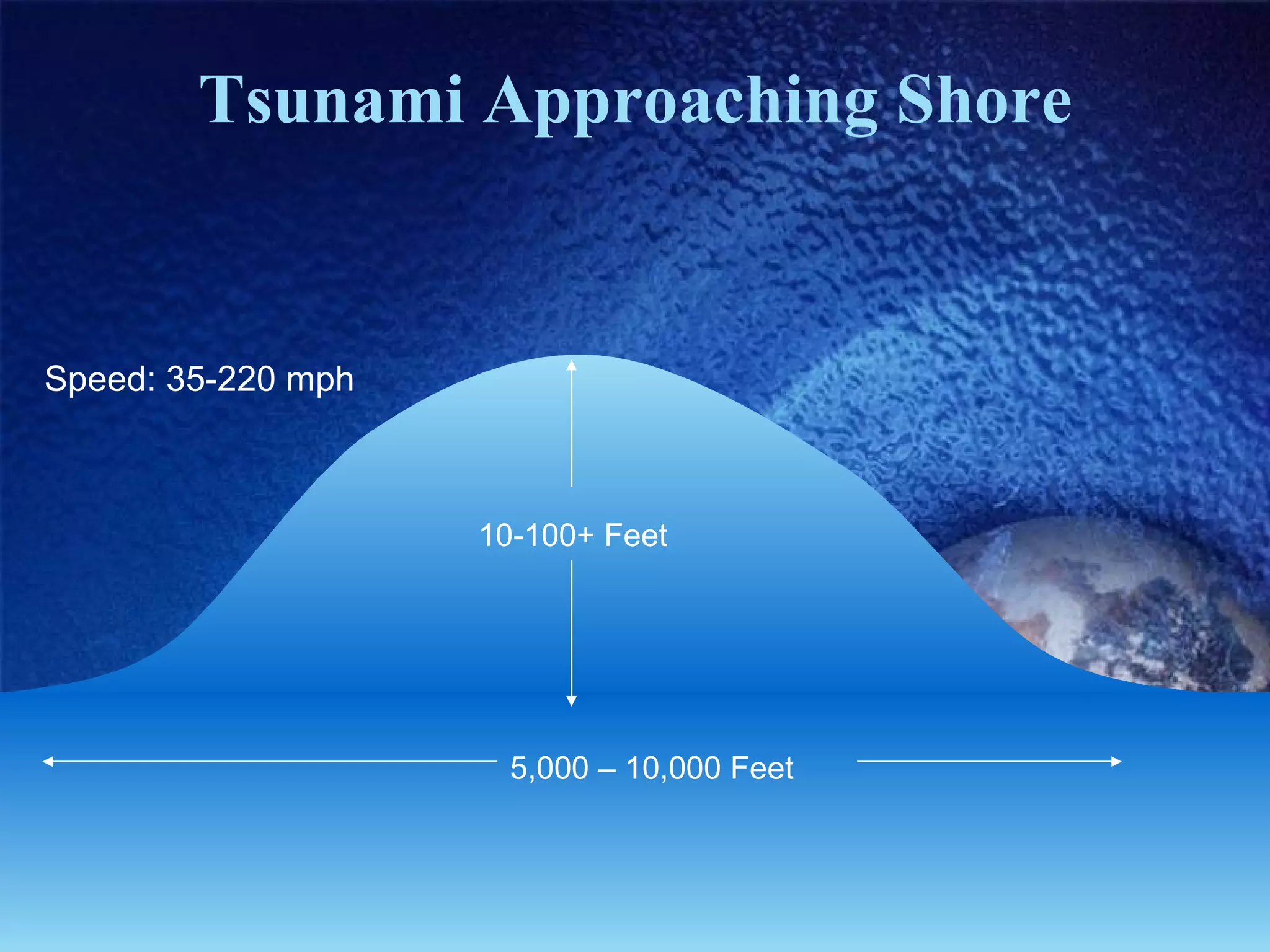 Tsunami Approaching Shore

Speed: 35-220 mph

10-100+ Feet

5,000 – 10,000 Feet